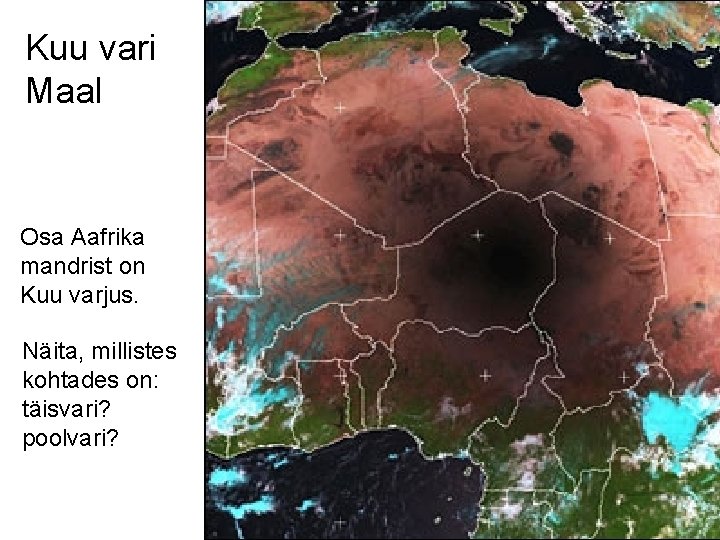 Kuu vari Maal

Osa Aafrika mandrist on Kuu varjus.

Näita, millistes kohtades on:
täisvari?
poolvari?